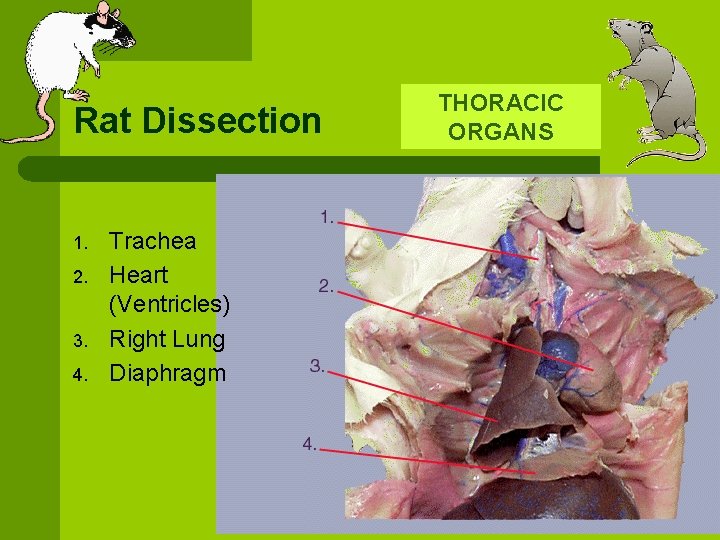 Rat Dissection

THORACIC ORGANS

1. Trachea
2. Heart (Ventricles)
3. Right Lung
4. Diaphragm

1.
2.
3.
4.